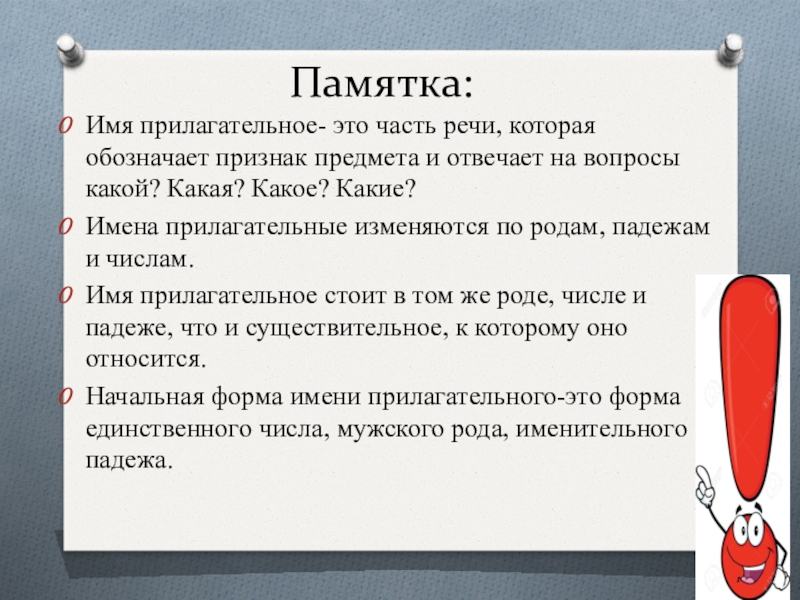 Памятка:

Имя прилагательное- это часть речи, которая обозначает признак предмета и отвечает на вопросы какой? Какая? Какое? Какие?

Имена прилагательные изменяются по родам, падежам и числам.

Имя прилагательное стоит в том же роде, числе и падеже, что и существительное, к которому оно относится.

Начальная форма имени прилагательного-это форма единственного числа, мужского рода, именительного падежа.